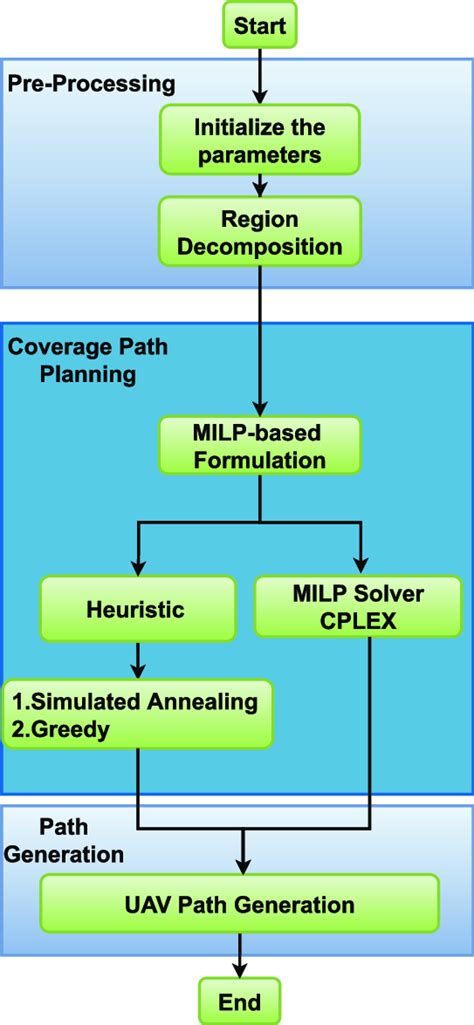 Start

Pre-Processing

Initialize the parameters

Region Decomposition

Coverage Path Planning

MILP-based Formulation

Heuristic

MILP Solver CPLEX

1.Simulated Annealing
2.Greedy

Path Generation

UAV Path Generation

End